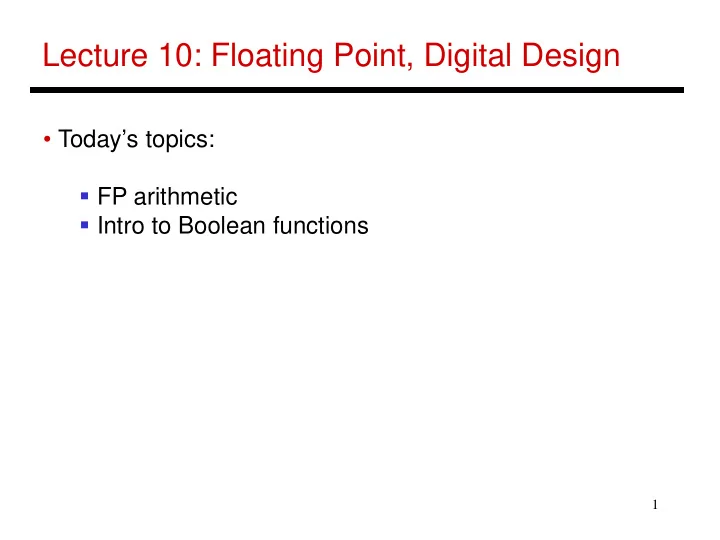 Lecture 10: Floating Point, Digital Design

• Today's topics:

▪ FP arithmetic
▪ Intro to Boolean functions

1